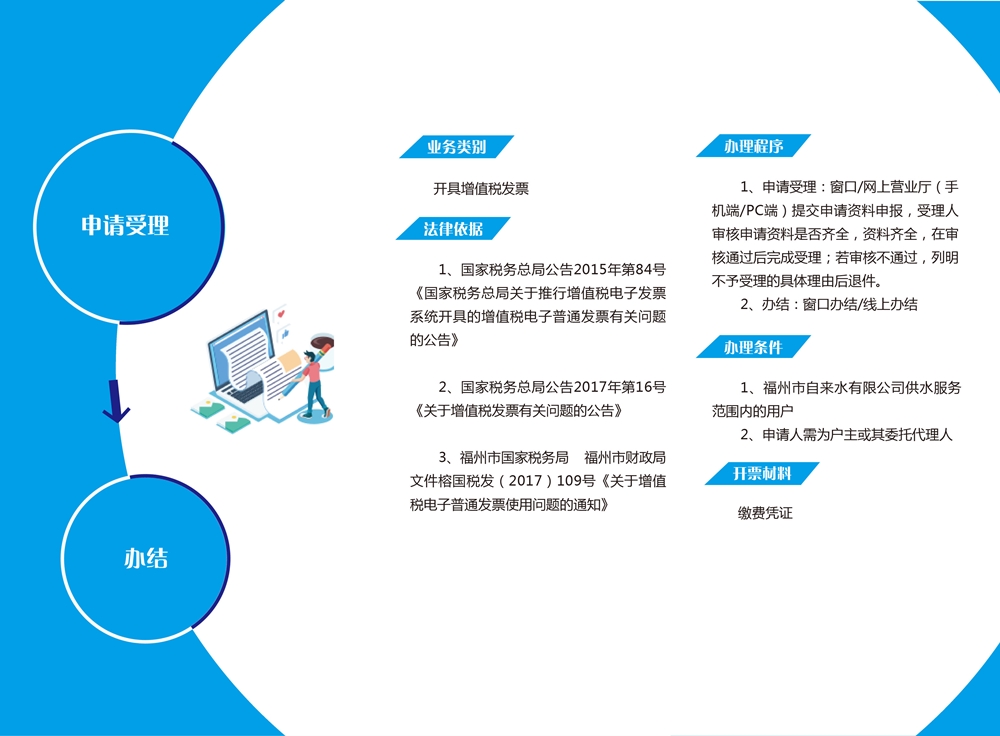 申请受理

办结

业务类别

开具增值税发票

法律依据

1、国家税务总局公告2015年第84号《国家税务总局关于推行增值税电子发票系统开具的增值税电子普通发票有关问题的公告》

2、国家税务总局公告2017年第16号《关于增值税发票有关问题的公告》

3、福州市国家税务局 福州市财政局文件榕国税发（2017）109号《关于增值税电子普通发票使用问题的通知》

办理程序

1、申请受理：窗口/网上营业厅（手机端/PC端）提交申请资料申报，受理人审核申请资料是否齐全，资料齐全，在审核通过后完成受理；若审核不通过，列明不予受理的具体理由后退件。

2、办结：窗口办结/线上办结

办理条件

1、福州市自来水有限公司供水服务范围内的用户

2、申请人需为户主或其委托代理人

开票材料

缴费凭证